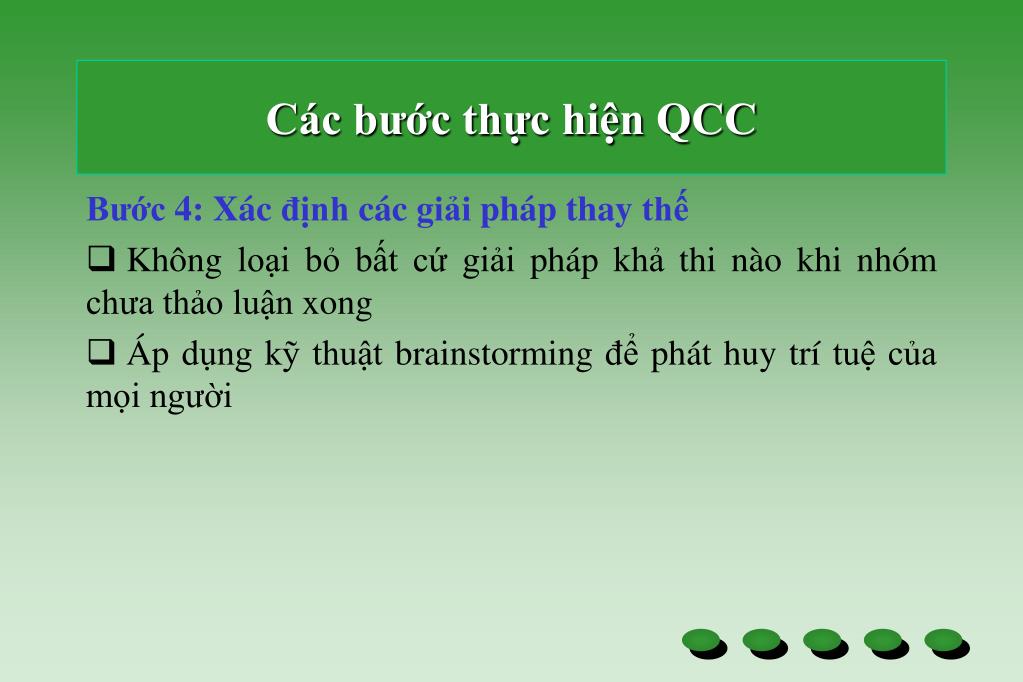 Các bước thực hiện QCC

Bước 4: Xác định các giải pháp thay thế

❑ Không loại bỏ bất cứ giải pháp khả thi nào khi nhóm chưa thảo luận xong

❑ Áp dụng kỹ thuật brainstorming để phát huy trí tuệ của mọi người